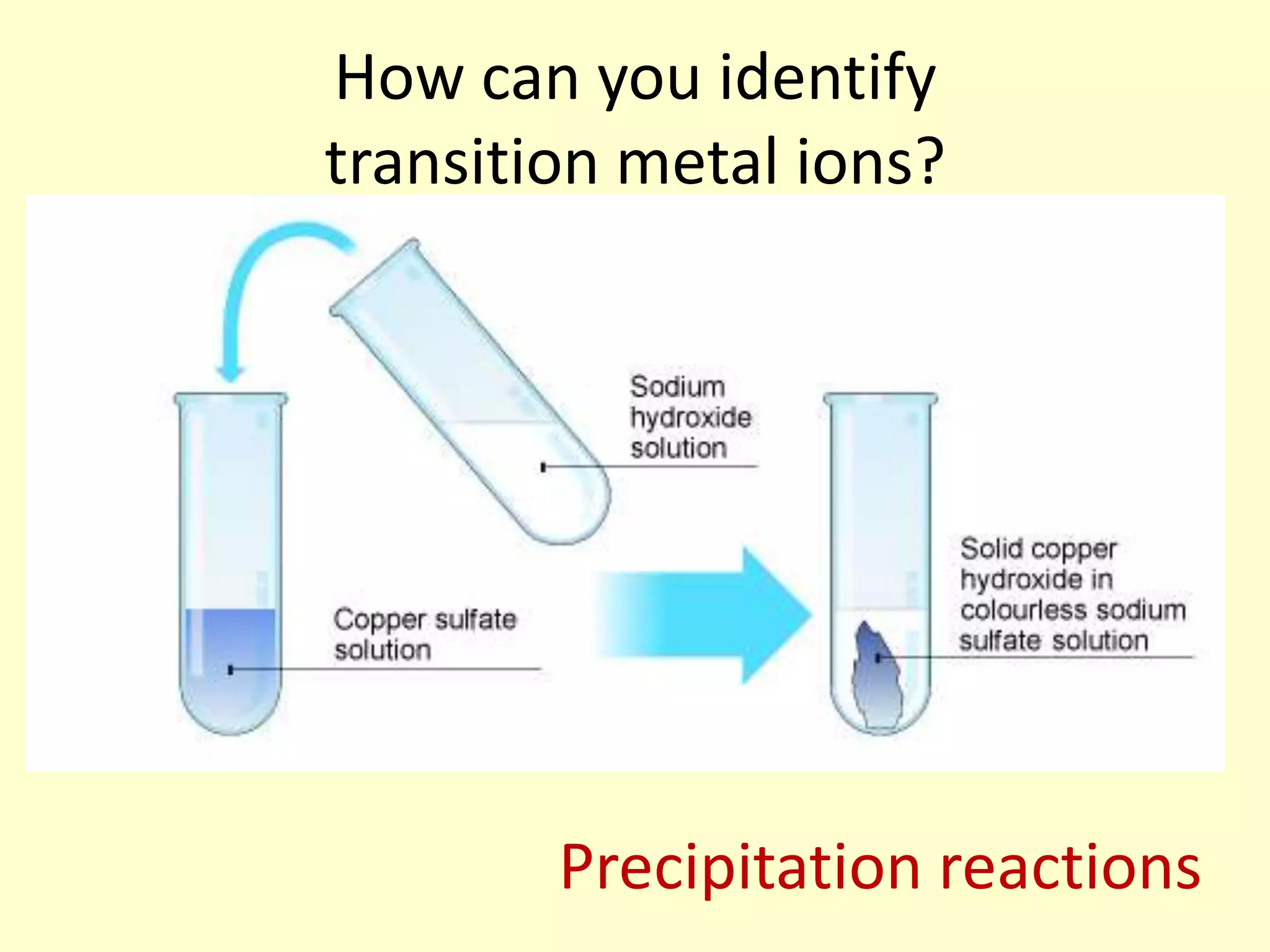 How can you identify transition metal ions?

Sodium hydroxide solution

Copper sulfate solution

Solid copper hydroxide in colourless sodium sulfate solution

Precipitation reactions